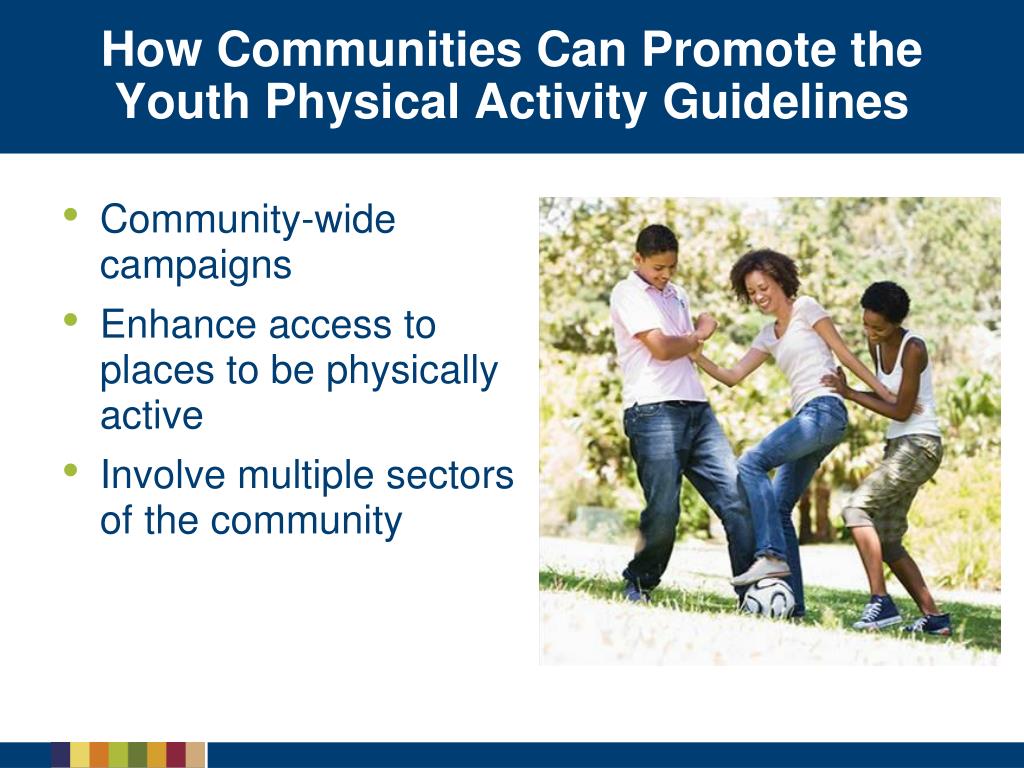 How Communities Can Promote the Youth Physical Activity Guidelines

• Community-wide campaigns
• Enhance access to places to be physically active
• Involve multiple sectors of the community